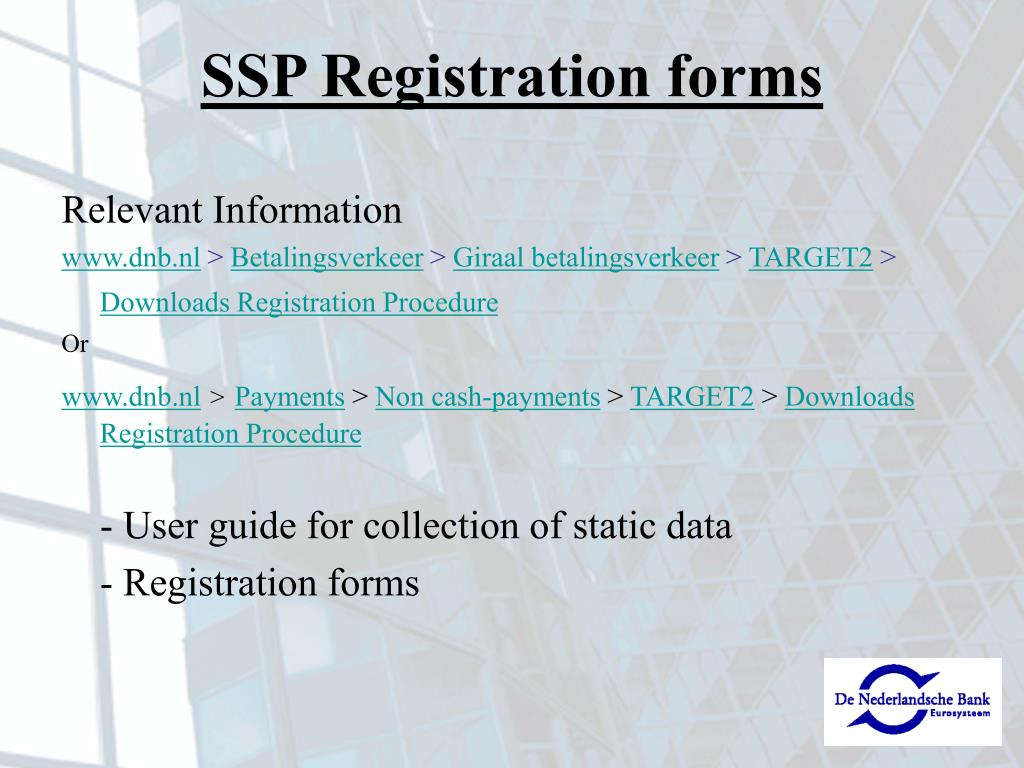 SSP Registration forms

Relevant Information

www.dnb.nl > Betalingsverkeer > Giraal betalingsverkeer > TARGET2 > Downloads Registration Procedure

Or

www.dnb.nl > Payments > Non cash-payments > TARGET2 > Downloads Registration Procedure

- User guide for collection of static data
- Registration forms

De Nederlandsche Bank
Eurosysteem